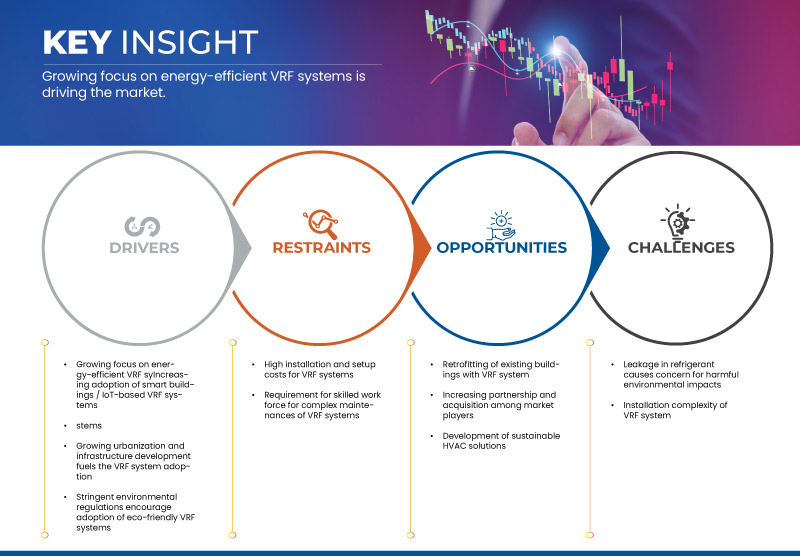 KEY INSIGHT

Growing focus on energy-efficient VRF systems is driving the market.

DRIVERS

RESTRAINTS

OPPORTUNITIES

CHALLENGES

• Growing focus on energy-efficient VRF syIncreasing adoption of smart buildings / IoT-based VRF systems

• stems

• Growing urbanization and infrastructure development fuels the VRF system adoption

• Stringent environmental regulations encourage adoption of eco-friendly VRF systems

• High installation and setup costs for VRF systems

• Requirement for skilled work force for complex maintenances of VRF systems

• Retrofitting of existing buildings with VRF system

• Increasing partnership and acquisition among market players

• Development of sustainable HVAC solutions

• Leakage in refrigerant causes concern for harmful environmental impacts

• Installation complexity of VRF system